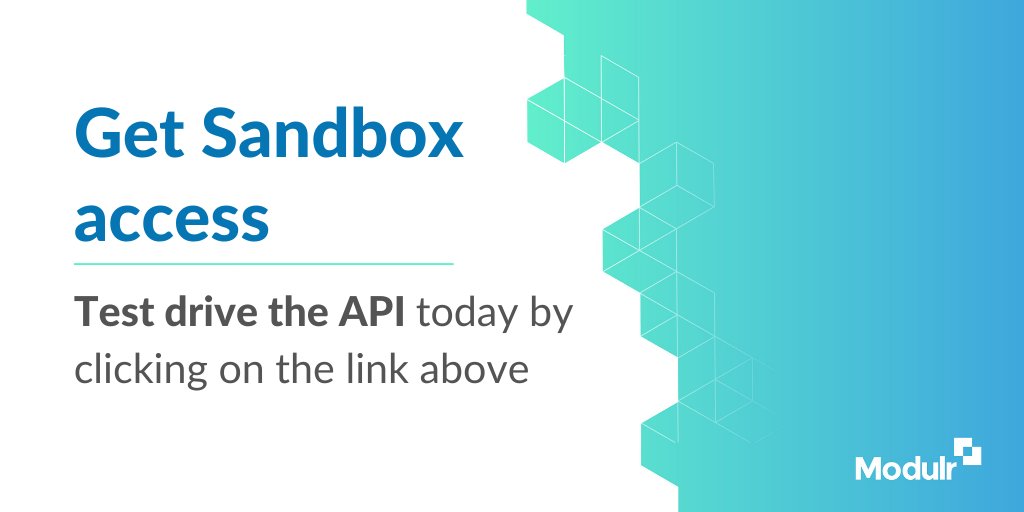 Get Sandbox access

Test drive the API today by clicking on the link above

Modulr